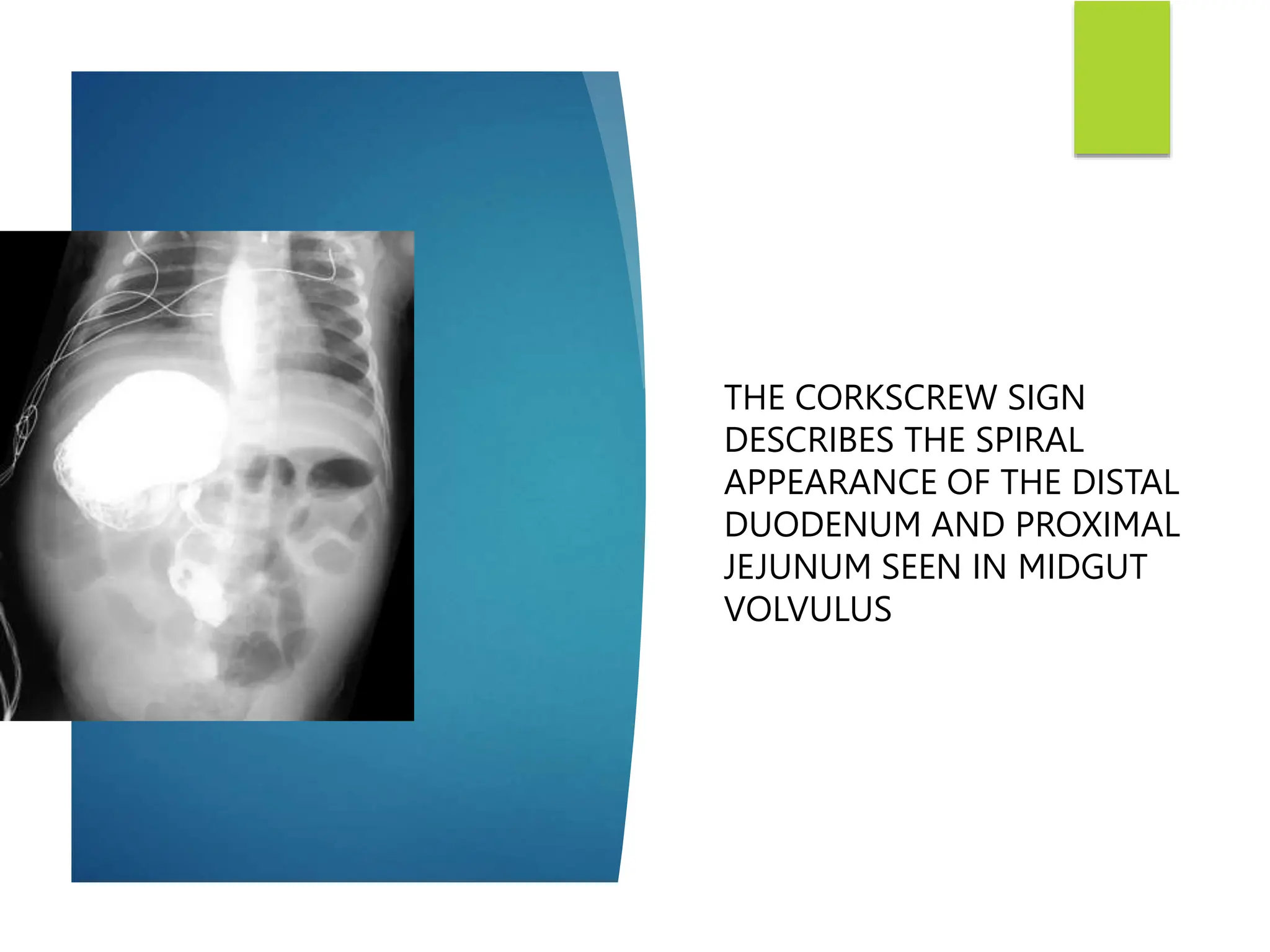 THE CORKSCREW SIGN DESCRIBES THE SPIRAL APPEARANCE OF THE DISTAL DUODENUM AND PROXIMAL JEJUNUM SEEN IN MIDGUT VOLVULUS